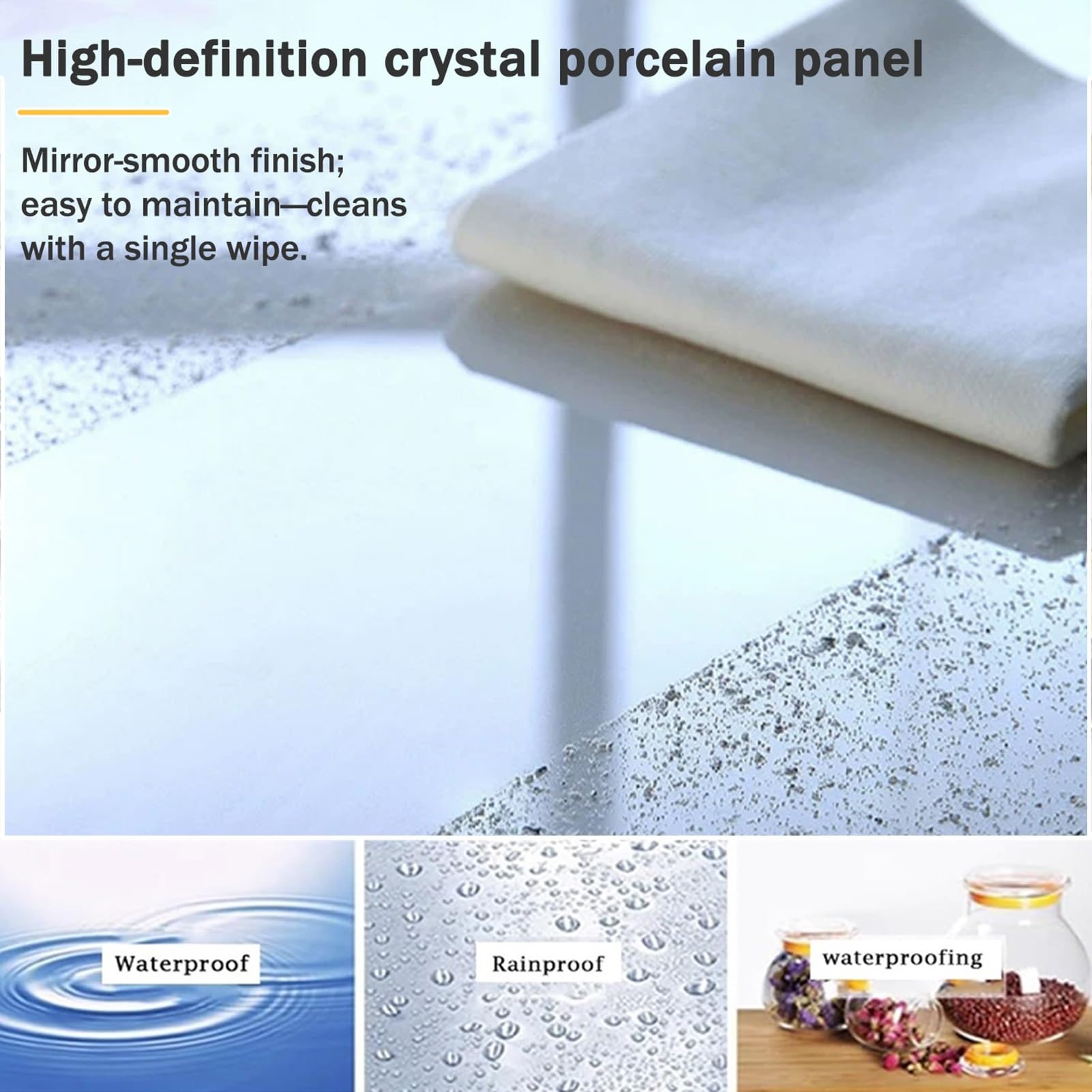 High-definition crystal porcelain panel

Mirror-smooth finish; easy to maintain—cleans with a single wipe.

Waterproof

Rainproof

waterproofing